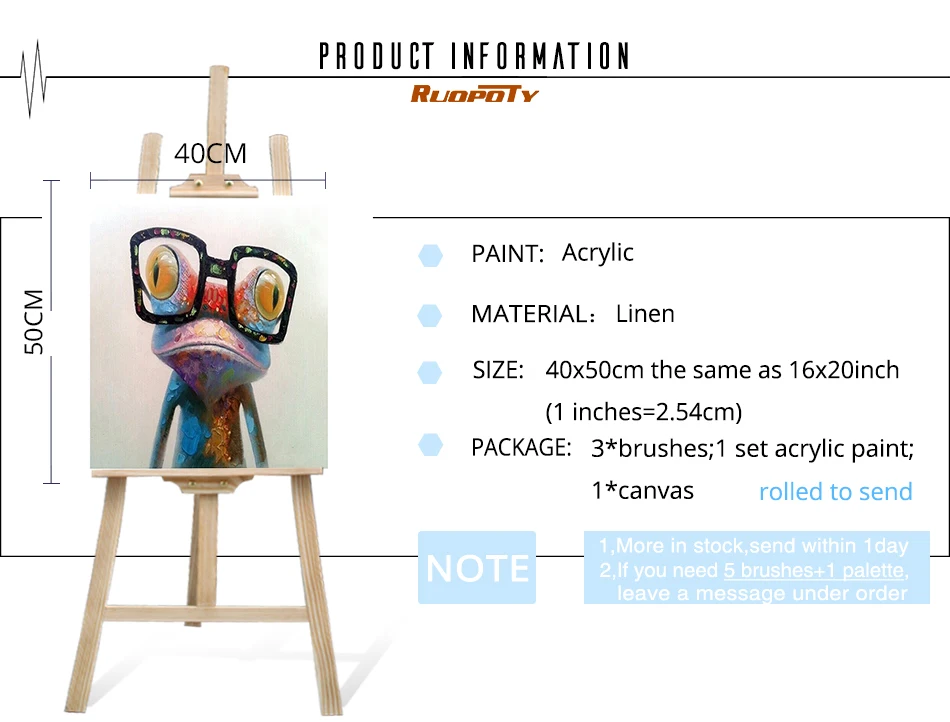 PRODUCT INFORMATION

RUOPOTY

40CM

50CM

PAINT: Acrylic

MATERIAL: Linen

SIZE: 40x50cm the same as 16x20inch (1 inches=2.54cm)

PACKAGE: 3*brushes;1 set acrylic paint; 1*canvas rolled to send

NOTE

1,More in stock,send within 1day
2,If you need 5 brushes+1 palette, leave a message under order